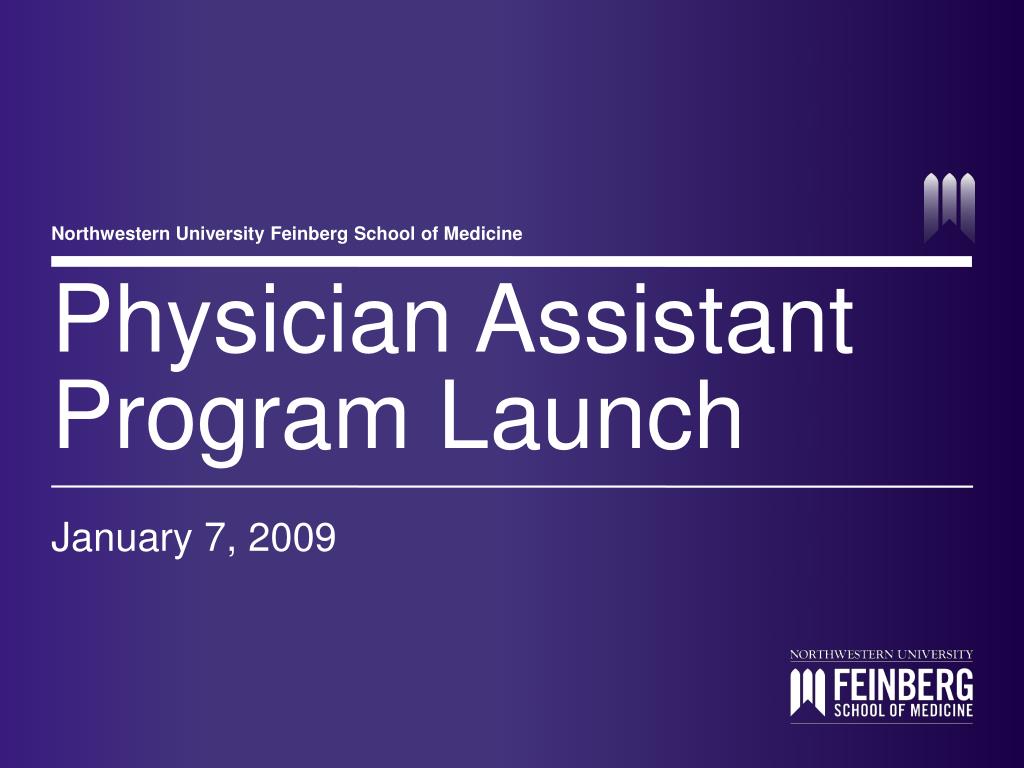 Northwestern University Feinberg School of Medicine

Physician Assistant Program Launch

January 7, 2009

NORTHWESTERN UNIVERSITY
FEINBERG
SCHOOL OF MEDICINE